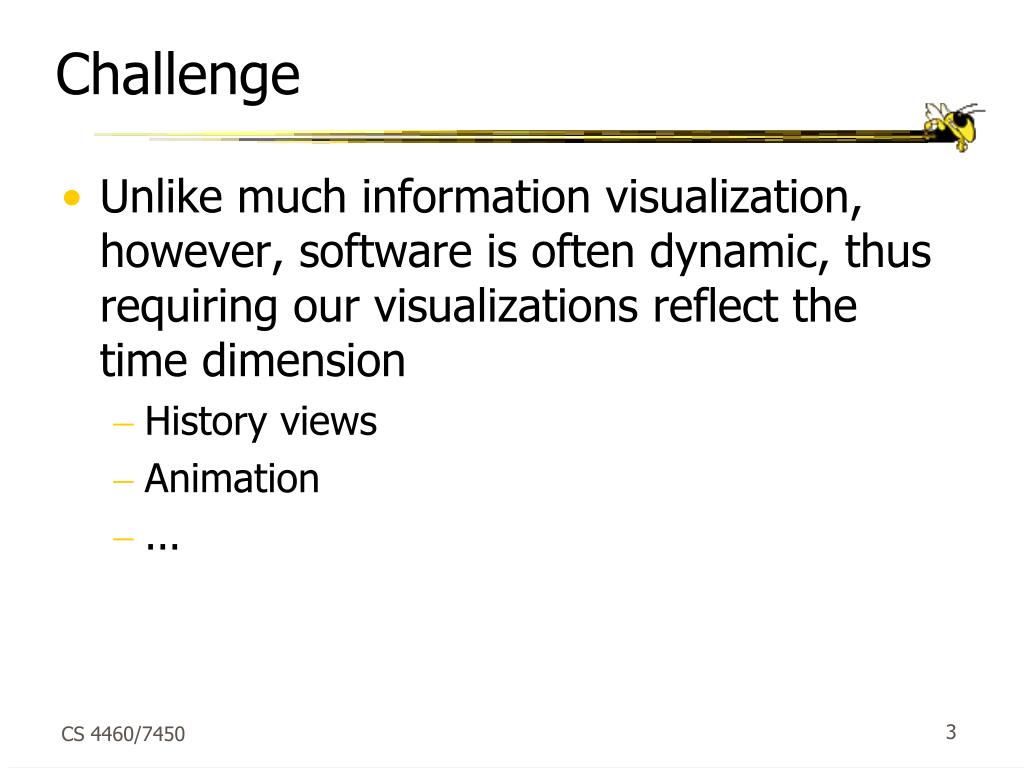 Challenge

• Unlike much information visualization, however, software is often dynamic, thus requiring our visualizations reflect the time dimension
– History views
– Animation
– ...

CS 4460/7450

3